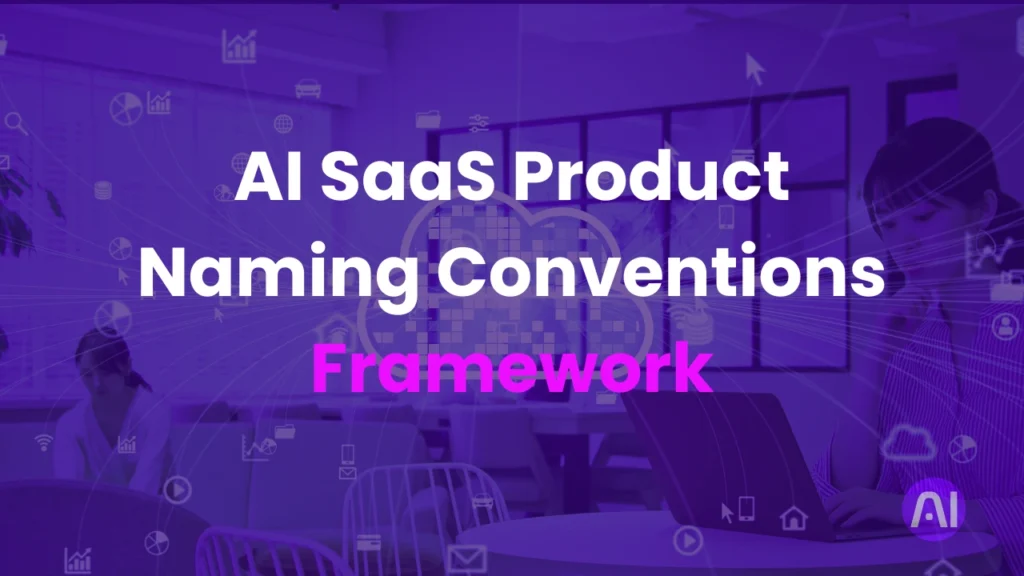 AI SaaS Product Naming Conventions Framework

AI